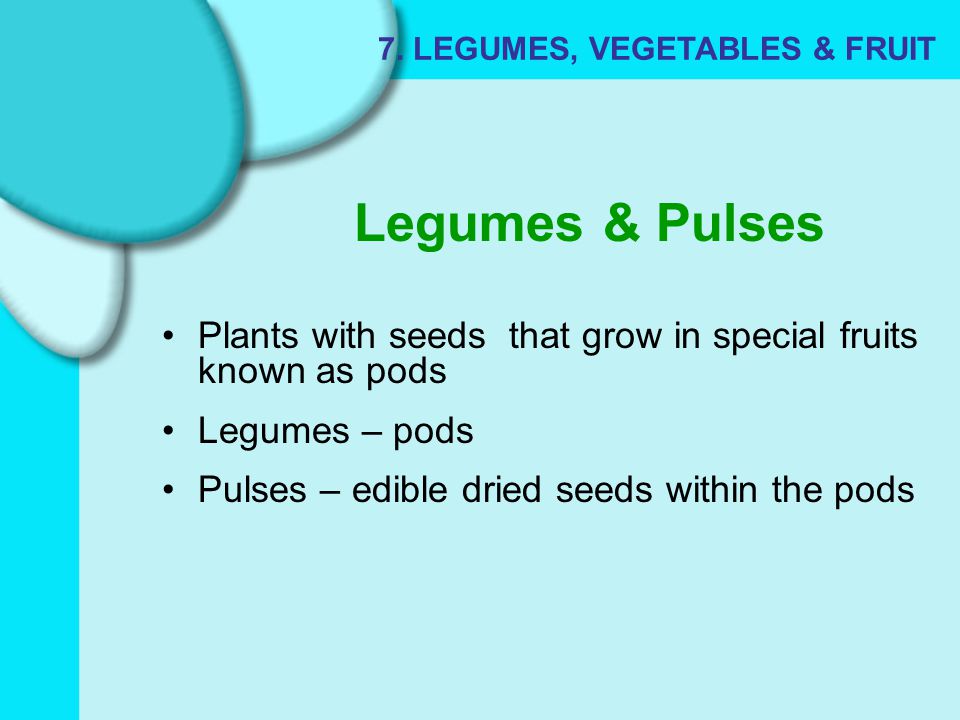 7. LEGUMES, VEGETABLES & FRUIT

Legumes & Pulses

• Plants with seeds that grow in special fruits known as pods

• Legumes – pods

• Pulses – edible dried seeds within the pods